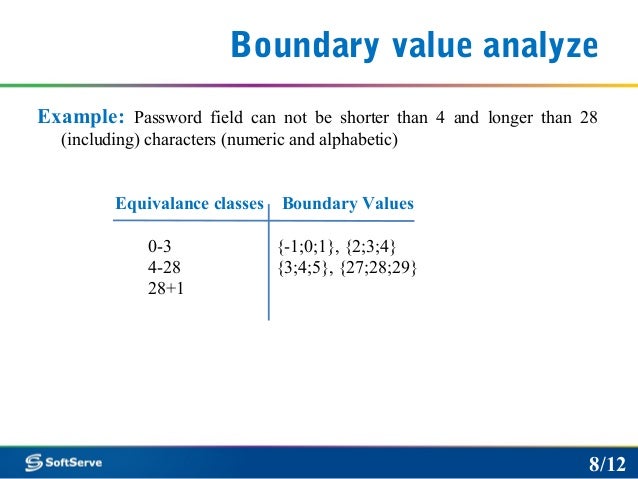 Boundary value analyze

Example: Password field can not be shorter than 4 and longer than 28 (including) characters (numeric and alphabetic)

| Equivalance classes | Boundary Values |
|---|---|
| 0-3 | {-1;0;1}, {2;3;4} |
| 4-28 | {3;4;5}, {27;28;29} |
| 28+1 | |

SoftServe

8/12